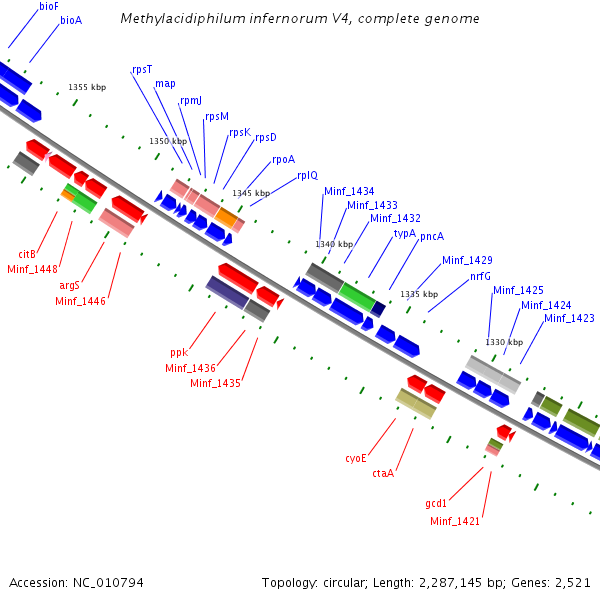 Methylacidiphilum infernorum V4, complete genome

bioF
bioA
1355 kbp
rpsT
map
rpmJ
rpsM
rpsK
rpsD
rpoA
rplQ
1350 kbp
1345 kbp
Minf_1434
Minf_1433
Minf_1432
typA
pncA
1340 kbp
Minf_1429
nrfG
1335 kbp
Minf_1425
Minf_1424
Minf_1423
1330 kbp
citB
Minf_1448
argS
Minf_1446
ppk
Minf_1436
Minf_1435
cyoE
ctaA
gcd1
Minf_1421

Accession: NC_010794
Topology: circular; Length: 2,287,145 bp; Genes: 2,521